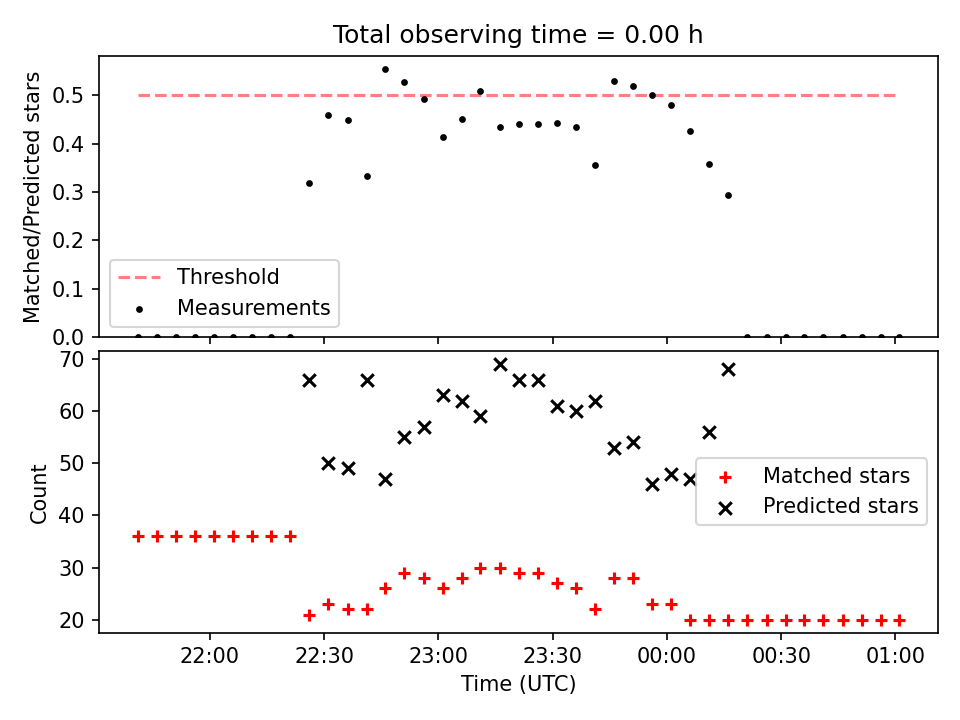 Total observing time = 0.00 h

Matched/Predicted stars

0.5
0.4
0.3
0.2
0.1
0.0

Threshold
Measurements

Count

70
60
50
40
30
20

Matched stars
Predicted stars

22:00
22:30
23:00
23:30
00:00
00:30
01:00

Time (UTC)